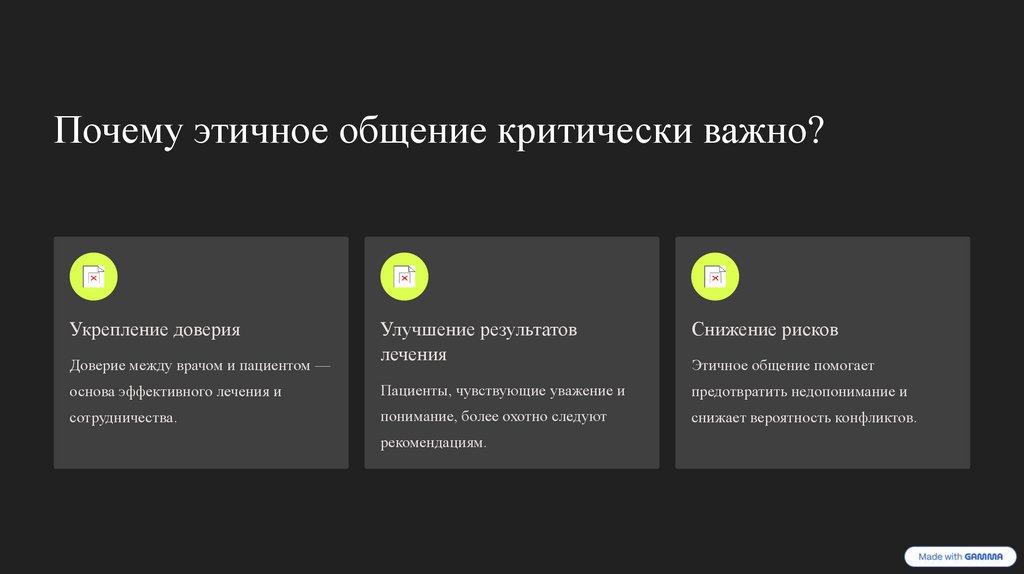 Почему этичное общение критически важно?

Укрепление доверия

Доверие между врачом и пациентом — основа эффективного лечения и сотрудничества.

Улучшение результатов лечения

Пациенты, чувствующие уважение и понимание, более охотно следуют рекомендациям.

Снижение рисков

Этичное общение помогает предотвратить недопонимание и снижает вероятность конфликтов.

Made with GAMMA